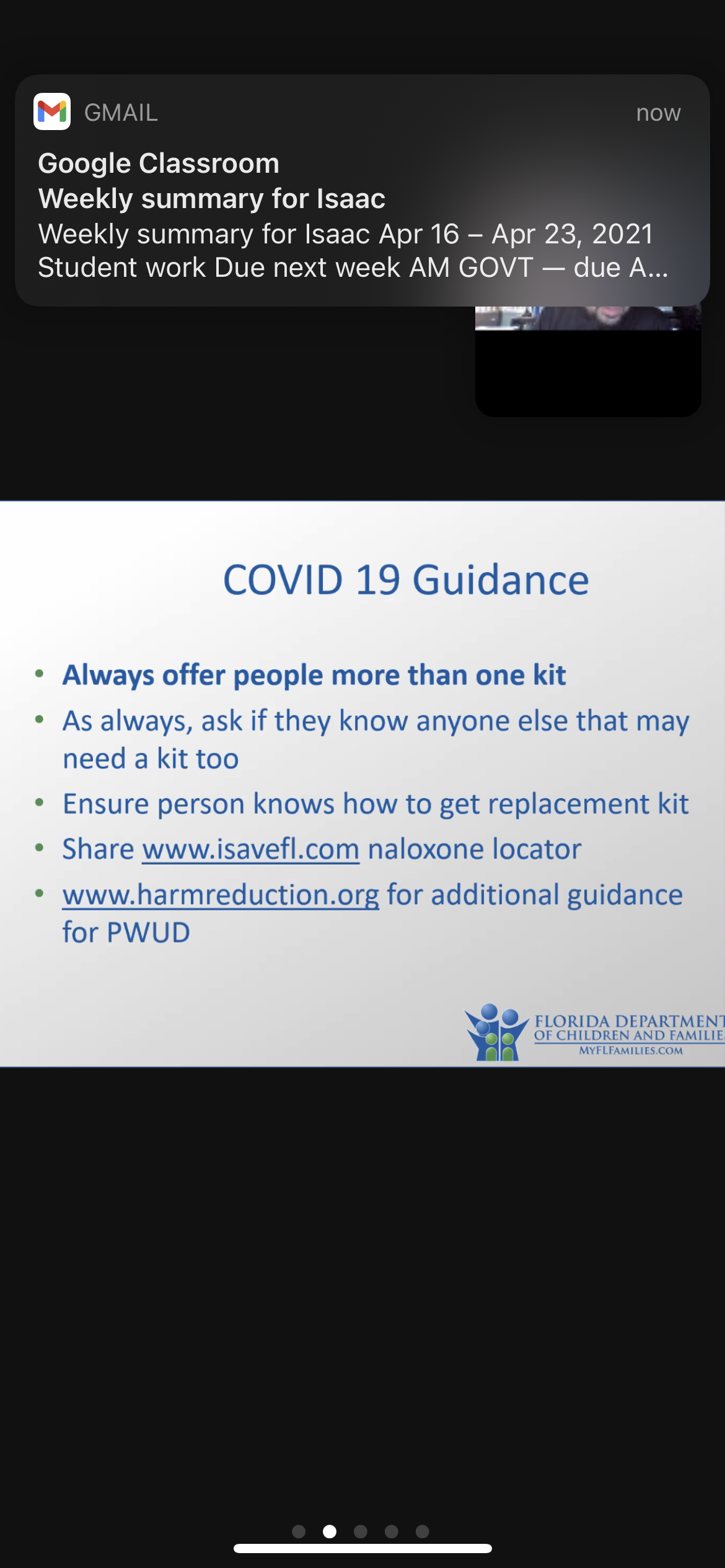 GMAIL now

Google Classroom
Weekly summary for Isaac
Weekly summary for Isaac Apr 16 – Apr 23, 2021
Student work Due next week AM GOVT — due A...

COVID 19 Guidance

• Always offer people more than one kit
• As always, ask if they know anyone else that may need a kit too
• Ensure person knows how to get replacement kit
• Share www.isavefl.com naloxone locator
• www.harmreduction.org for additional guidance for PWUD

FLORIDA DEPARTMENT OF CHILDREN AND FAMILIE
MYFLFAMILIES.COM